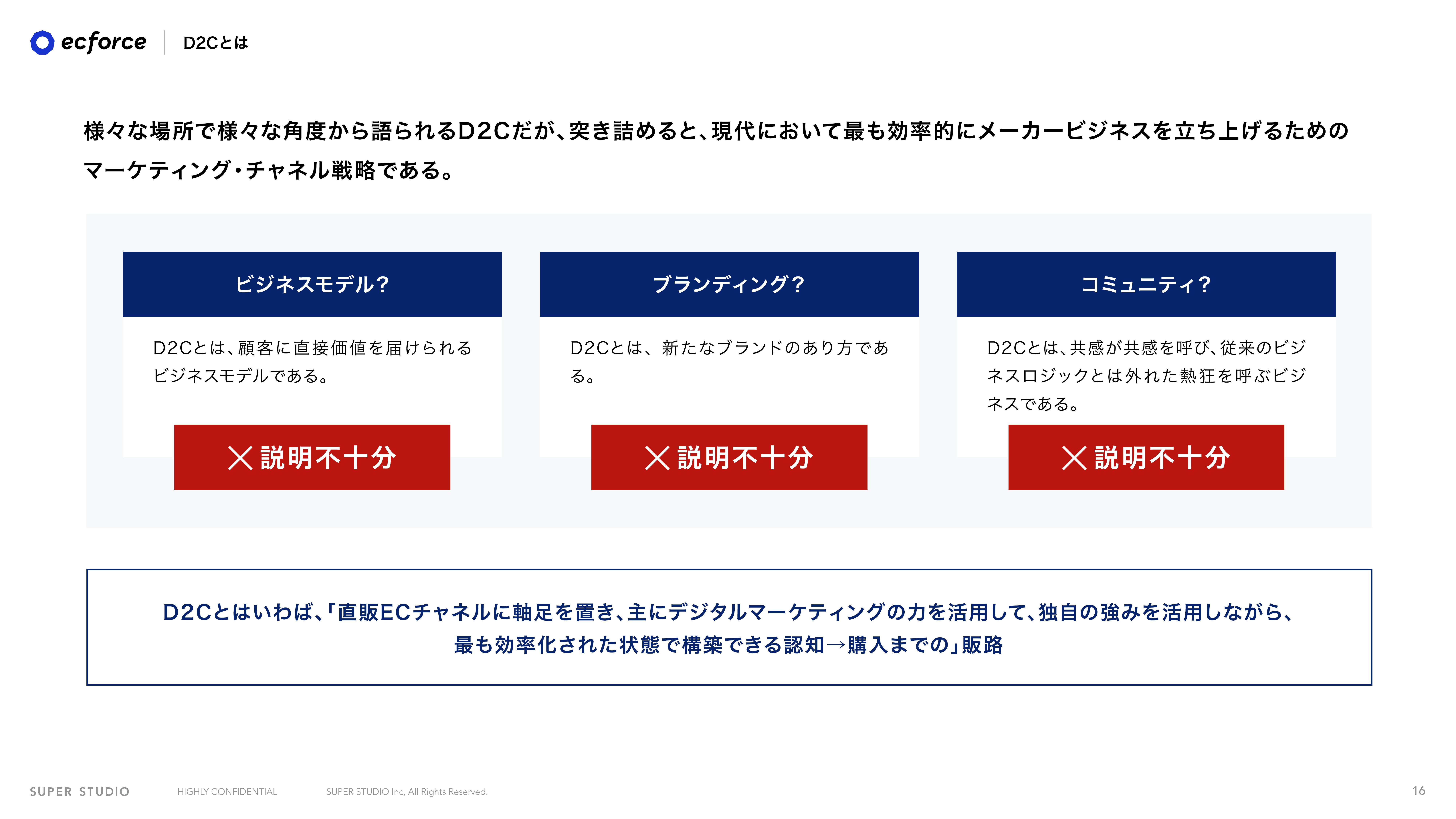 ecforce D2Cとは

様々な場所で様々な角度から語られるD2Cだが、突き詰めると、現代において最も効率的にメーカービジネスを立ち上げるためのマーケティング・チャネル戦略である。

ビジネスモデル？

D2Cとは、顧客に直接価値を届けられるビジネスモデルである。

✕ 説明不十分

ブランディング？

D2Cとは、新たなブランドのあり方である。

✕ 説明不十分

コミュニティ？

D2Cとは、共感が共感を呼び、従来のビジネスロジックとは外れた熱狂を呼ぶビジネスである。

✕ 説明不十分

D2Cとはいわば、「直販ECチャネルに軸足を置き、主にデジタルマーケティングの力を活用して、独自の強みを活用しながら、最も効率化された状態で構築できる認知→購入までの」販路

SUPER STUDIO HIGHLY CONFIDENTIAL SUPER STUDIO Inc, All Rights Reserved. 16